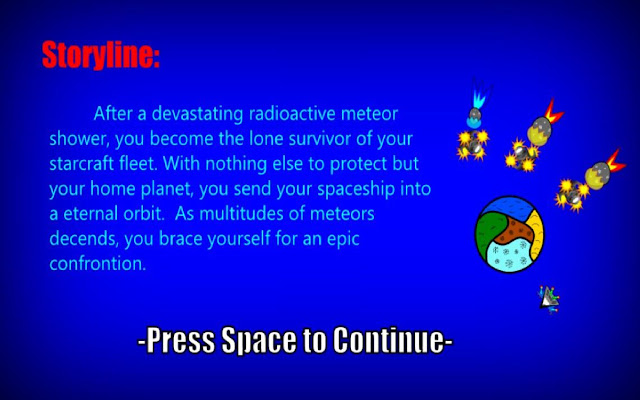 Storyline:

After a devastating radioactive meteor shower, you become the lone survivor of your starcraft fleet. With nothing else to protect but your home planet, you send your spaceship into a eternal orbit.  As multitudes of meteors decends, you brace yourself for an epic confrontion.

-Press Space to Continue-